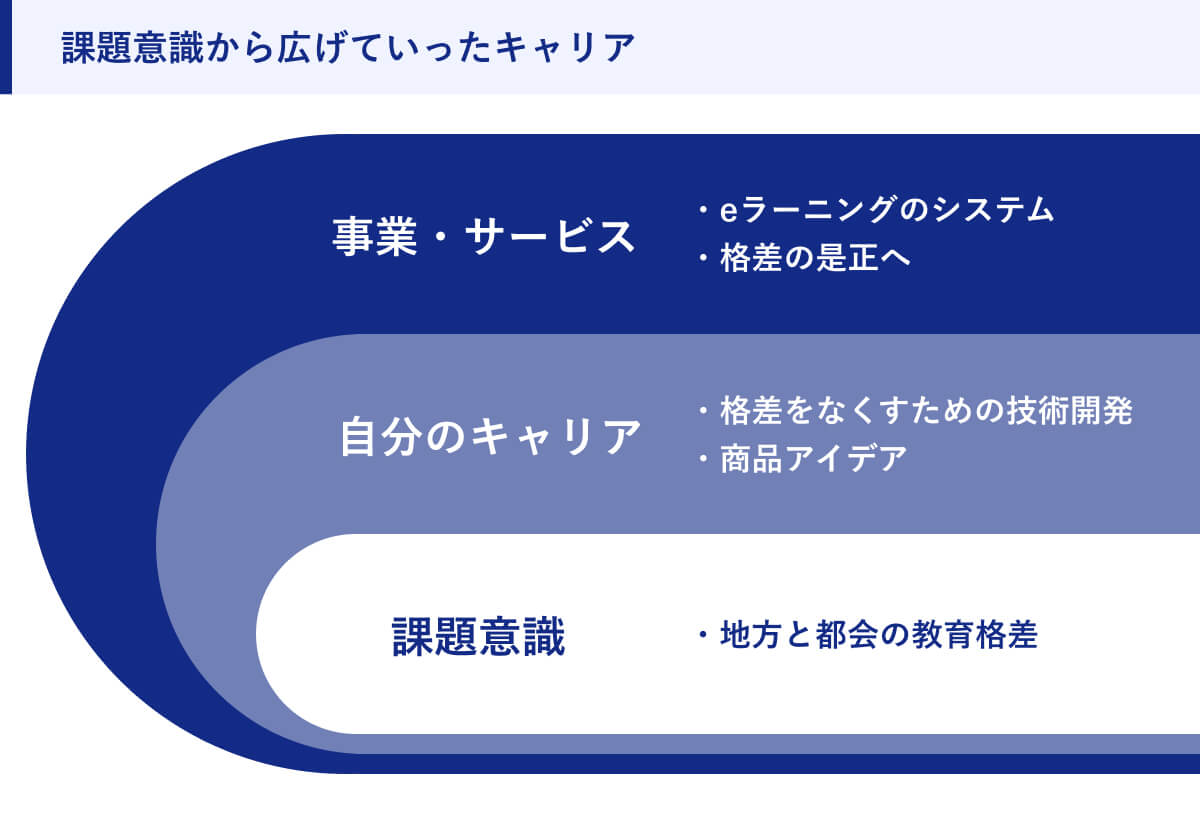 課題意識から広げていったキャリア

事業・サービス

・eラーニングのシステム
・格差の是正へ

自分のキャリア

・格差をなくすための技術開発
・商品アイデア

課題意識

・地方と都会の教育格差